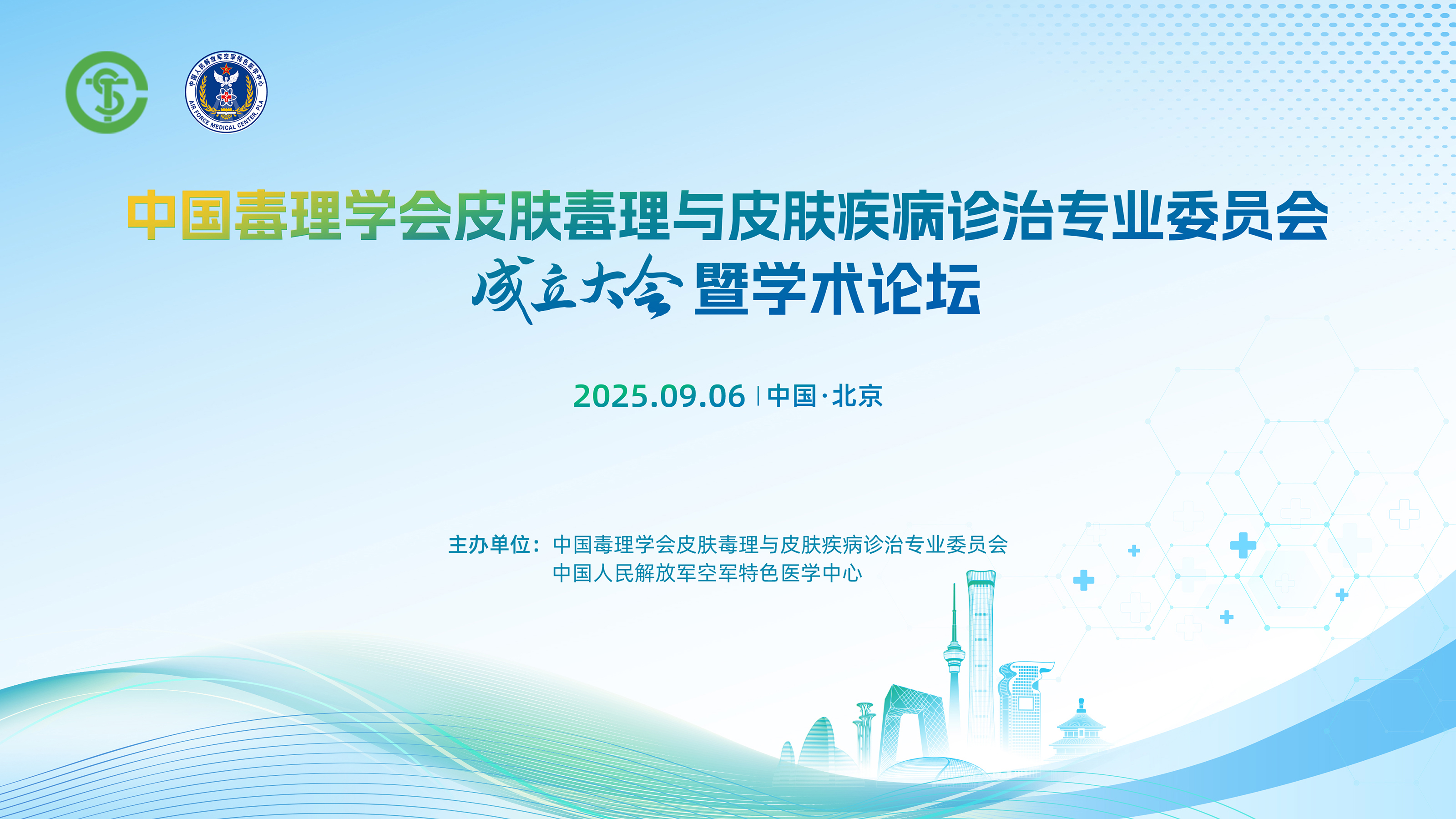 中国人民解放军空军特色医学中心
AIR FORCE MEDICAL CENTER, PLA

中国毒理学会皮肤毒理与皮肤疾病诊治专业委员会
成立大会 暨学术论坛

2025.09.06 | 中国·北京

主办单位：中国毒理学会皮肤毒理与皮肤疾病诊治专业委员会
中国人民解放军空军特色医学中心